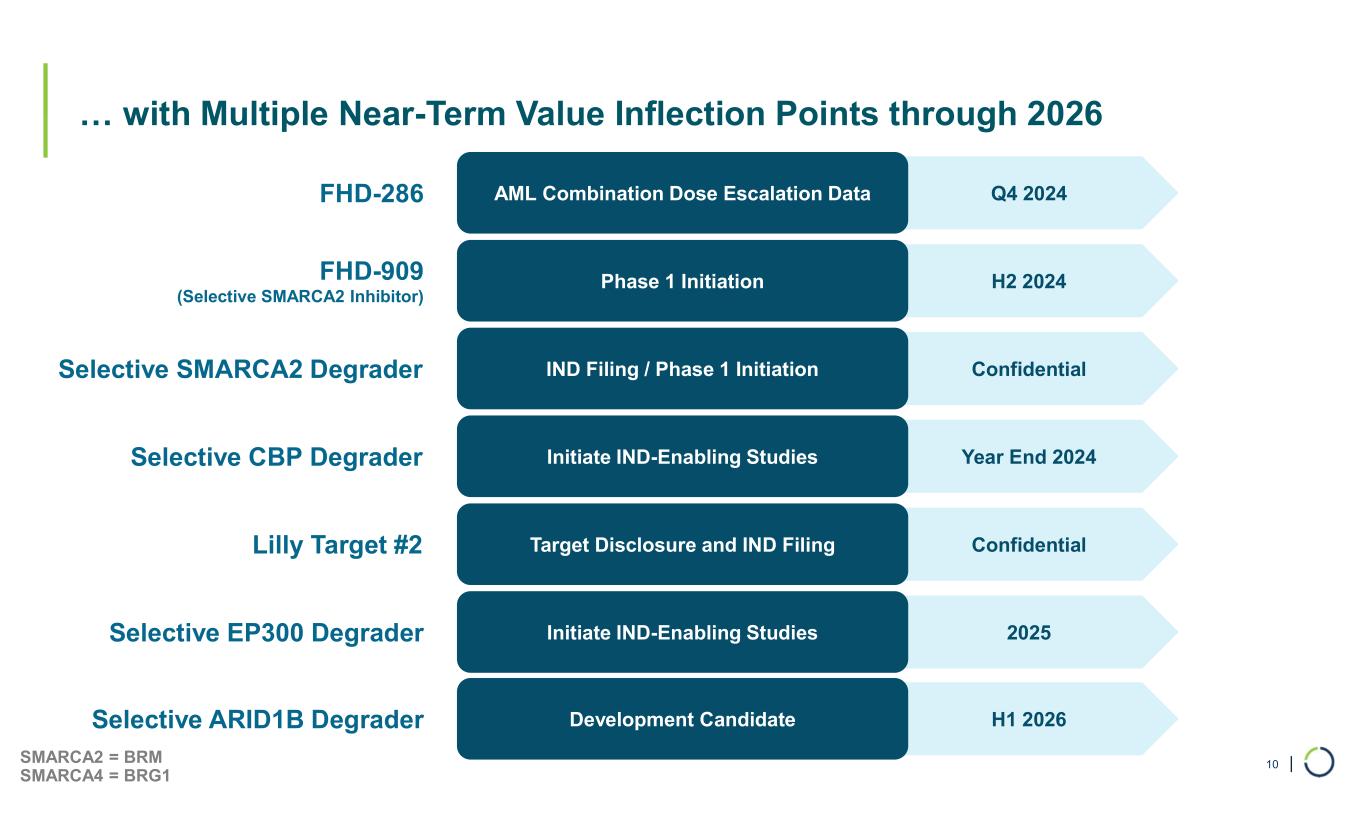 … with Multiple Near-Term Value Inflection Points through 2026

FHD-286
AML Combination Dose Escalation Data
Q4 2024

FHD-909
(Selective SMARCA2 Inhibitor)
Phase 1 Initiation
H2 2024

Selective SMARCA2 Degrader
IND Filing / Phase 1 Initiation
Confidential

Selective CBP Degrader
Initiate IND-Enabling Studies
Year End 2024

Lilly Target #2
Target Disclosure and IND Filing
Confidential

Selective EP300 Degrader
Initiate IND-Enabling Studies
2025

Selective ARID1B Degrader
Development Candidate
H1 2026

SMARCA2 = BRM
SMARCA4 = BRG1

10